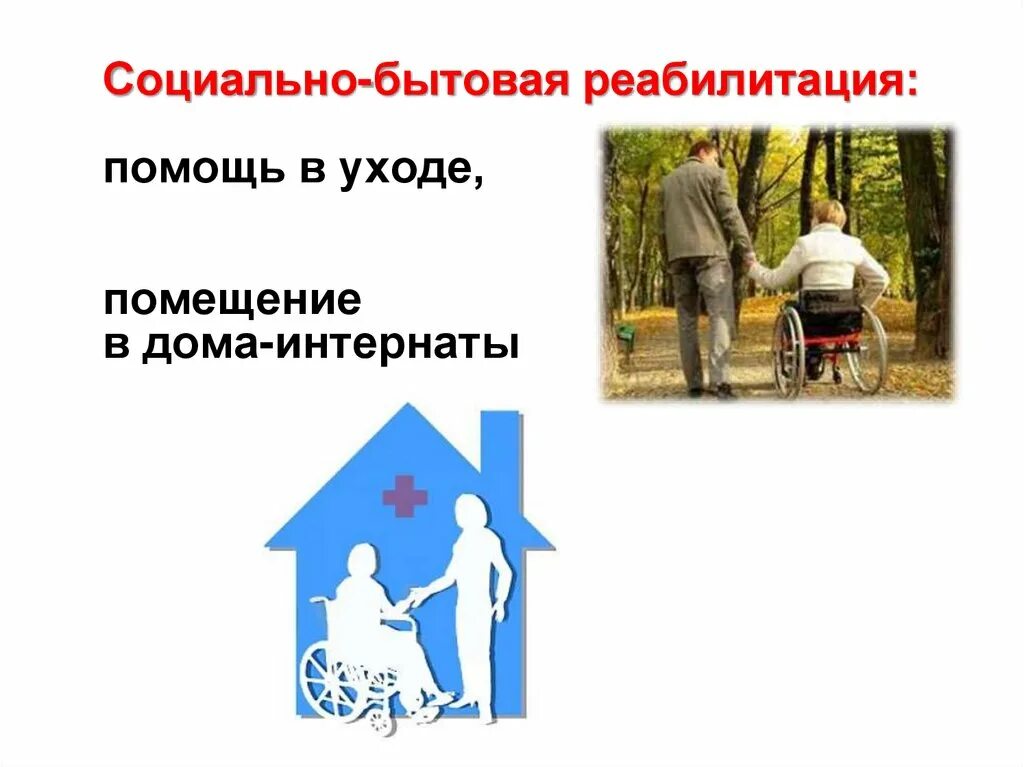 Социально-бытовая реабилитация:

помощь в уходе,

помещение
в дома-интернаты